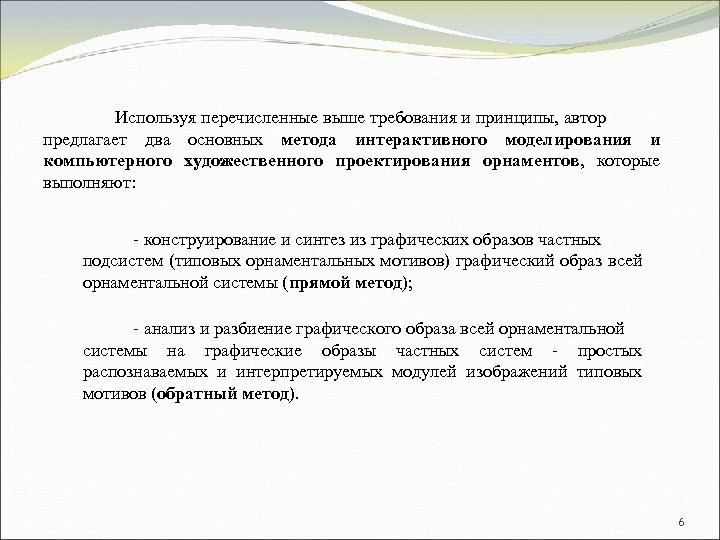 Используя перечисленные выше требования и принципы, автор предлагает два основных метода интерактивного моделирования и компьютерного художественного проектирования орнаментов, которые выполняют:

- конструирование и синтез из графических образов частных подсистем (типовых орнаментальных мотивов) графический образ всей орнаментальной системы (прямой метод);

- анализ и разбиение графического образа всей орнаментальной системы на графические образы частных систем - простых распознаваемых и интерпретируемых модулей изображений типовых мотивов (обратный метод).

6